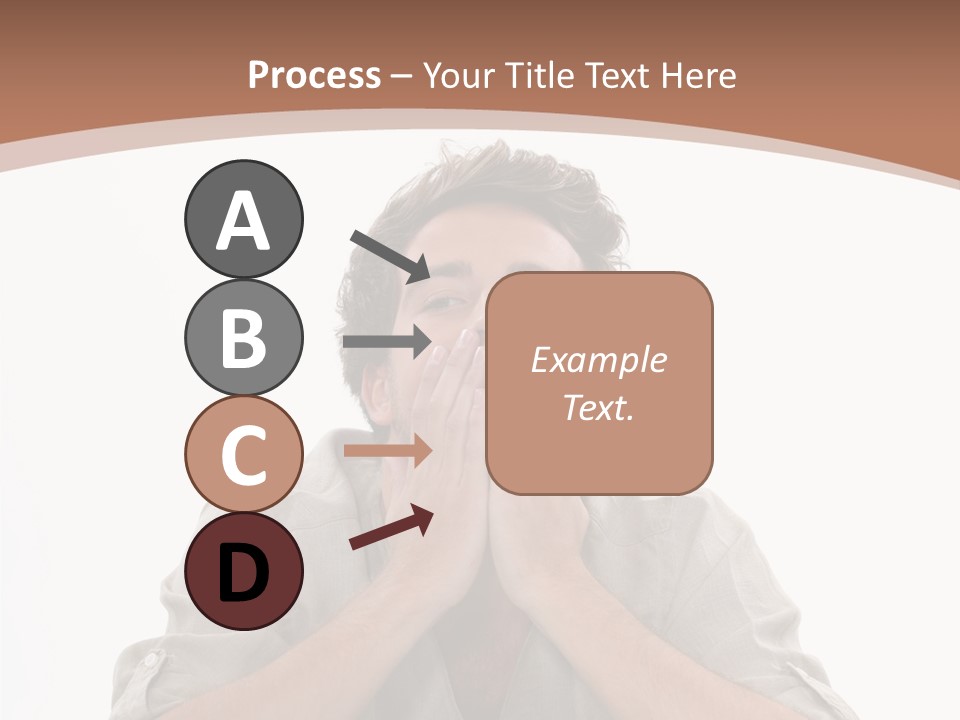 Process – Your Title Text Here

A

B

C

D

Example Text.